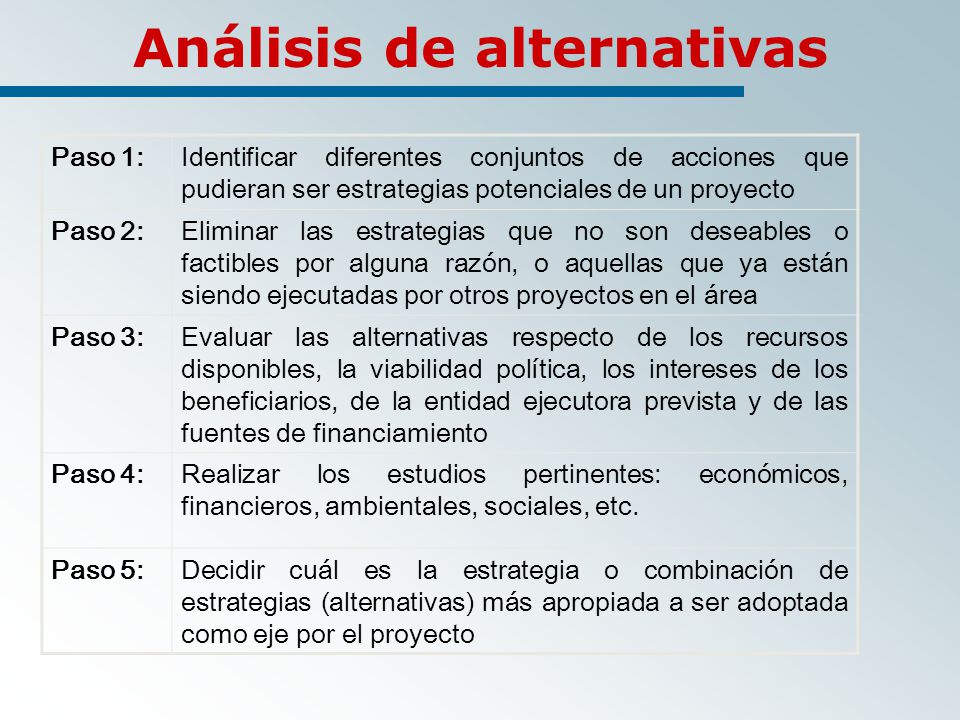 Análisis de alternativas

| Paso 1: | Identificar diferentes conjuntos de acciones que pudieran ser estrategias potenciales de un proyecto |
|---|---|
| Paso 2: | Eliminar las estrategias que no son deseables o factibles por alguna razón, o aquellas que ya están siendo ejecutadas por otros proyectos en el área |
| Paso 3: | Evaluar las alternativas respecto de los recursos disponibles, la viabilidad política, los intereses de los beneficiarios, de la entidad ejecutora prevista y de las fuentes de financiamiento |
| Paso 4: | Realizar los estudios pertinentes: económicos, financieros, ambientales, sociales, etc. |
| Paso 5: | Decidir cuál es la estrategia o combinación de estrategias (alternativas) más apropiada a ser adoptada como eje por el proyecto |